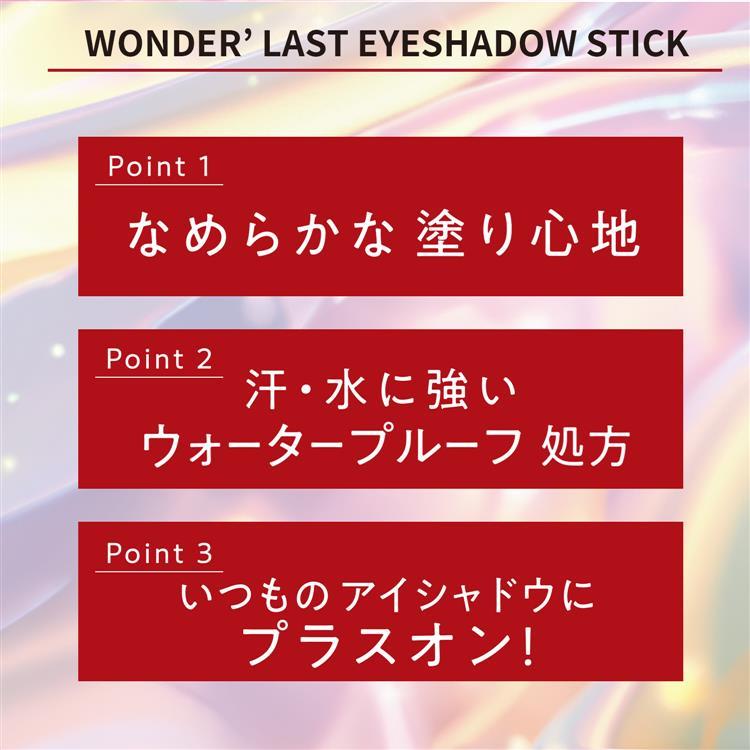 WONDER' LAST EYESHADOW STICK

Point 1
なめらかな 塗り心地

Point 2
汗・水に強い
ウォータープルーフ 処方

Point 3
いつもの アイシャドウに
プラスオン!